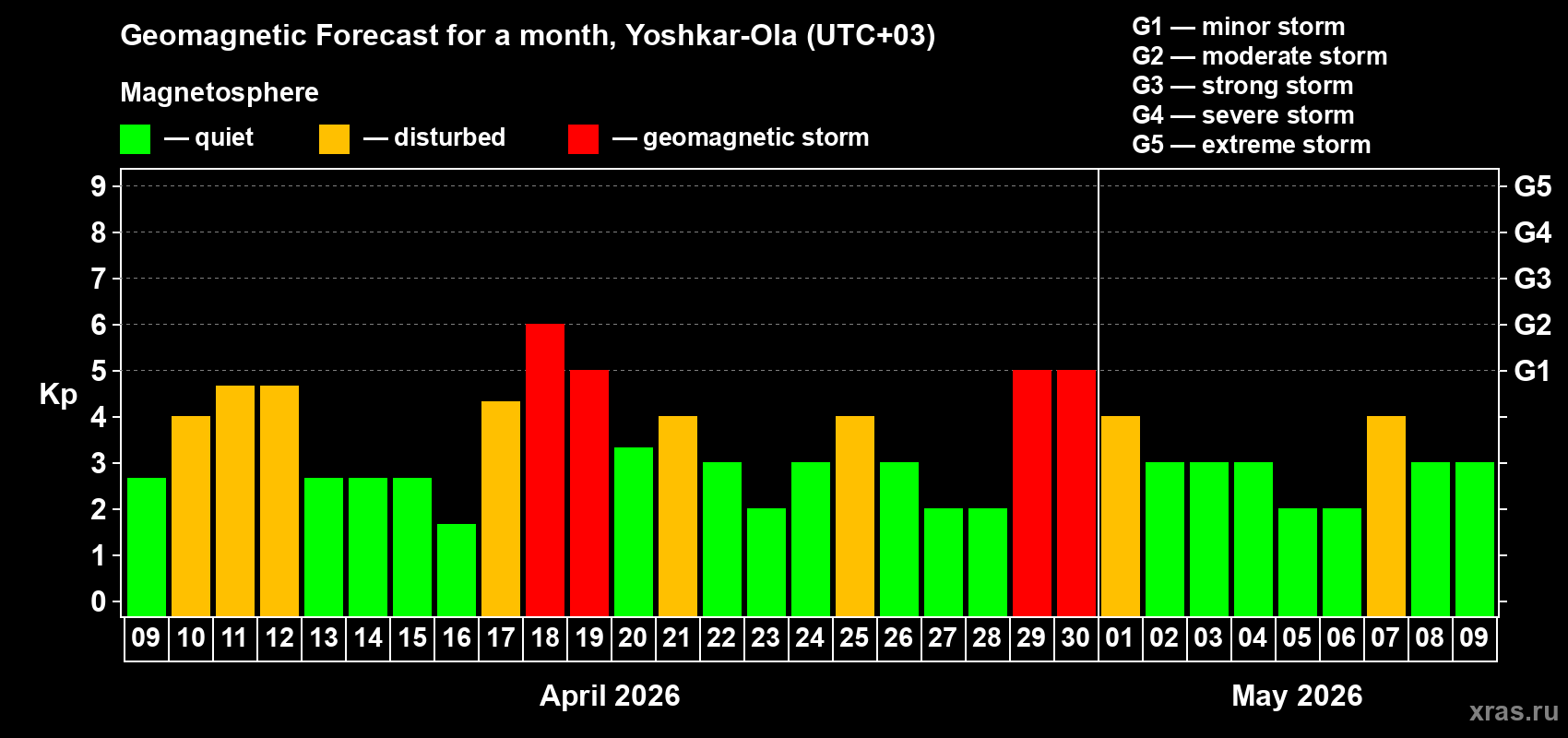 Geomagnetic Forecast for a month, Yoshkar-Ola (UTC+03)

Magnetosphere

— quiet — disturbed — geomagnetic storm

G1 — minor storm
G2 — moderate storm
G3 — strong storm
G4 — severe storm
G5 — extreme storm

Kp

9
8
7
6
5
4
3
2
1
0

G5
G4
G3
G2
G1

09 10 11 12 13 14 15 16 17 18 19 20 21 22 23 24 25 26 27 28 29 30 01 02 03 04 05 06 07 08 09

April 2026

May 2026

xras.ru